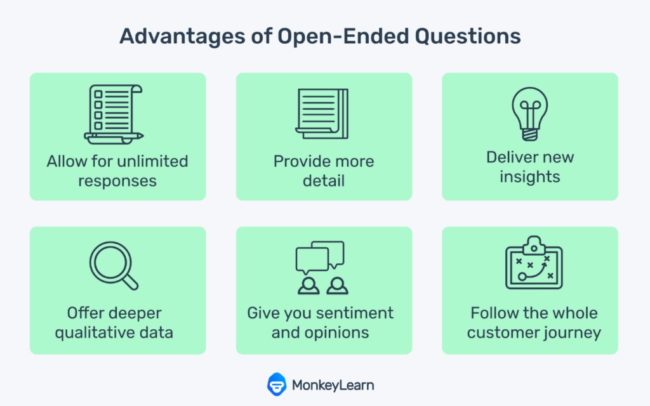 Advantages of Open-Ended Questions

Allow for unlimited responses

Provide more detail

Deliver new insights

Offer deeper qualitative data

Give you sentiment and opinions

Follow the whole customer journey

MonkeyLearn